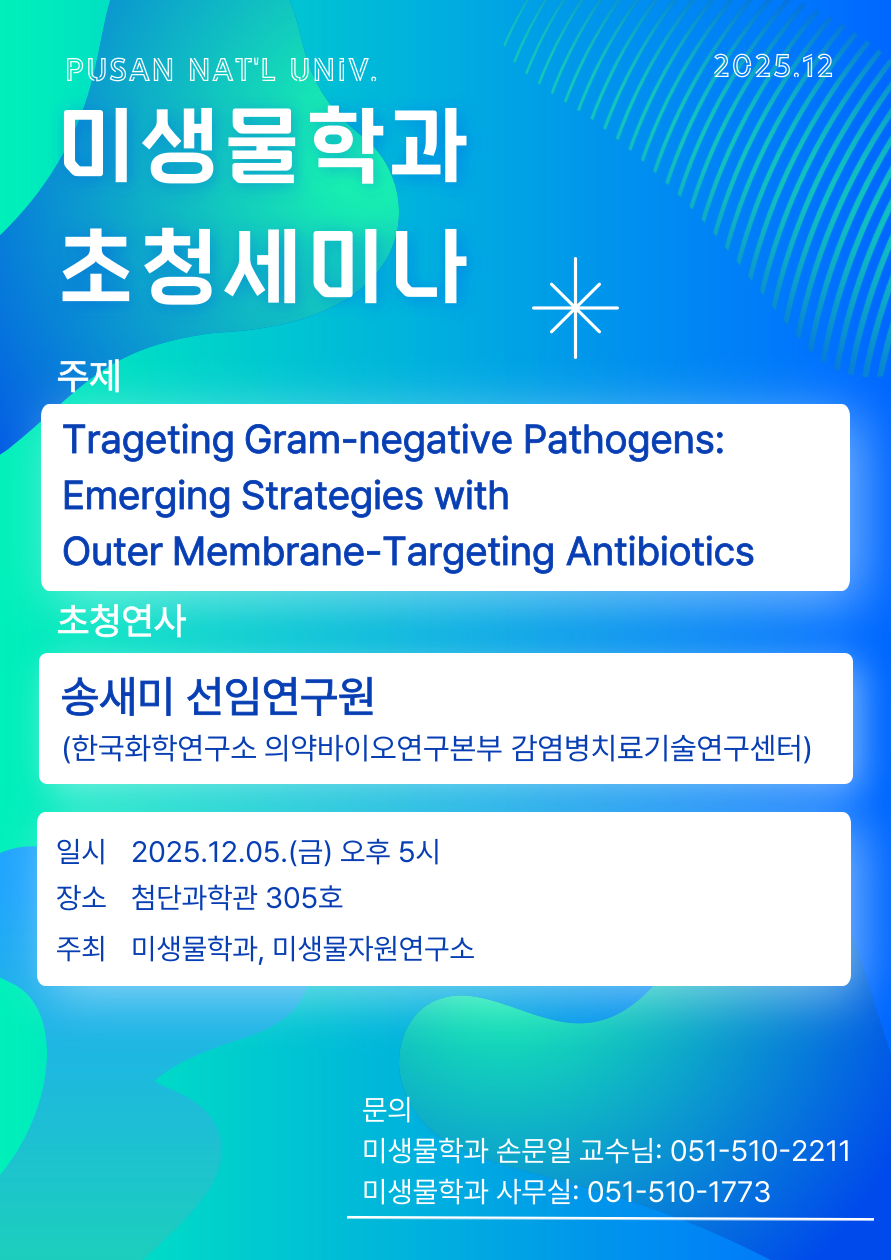 PUSAN NAT'L UNIV.

2025.12

미생물학과
초청세미나

주제

Trageting Gram-negative Pathogens: Emerging Strategies with Outer Membrane-Targeting Antibiotics

초청연사

송새미 선임연구원
(한국화학연구소 의약바이오연구본부 감염병치료기술연구센터)

일시 2025.12.05.(금) 오후 5시
장소 첨단과학관 305호
주최 미생물학과, 미생물자원연구소

문의
미생물학과 손문일 교수님: 051-510-2211
미생물학과 사무실: 051-510-1773